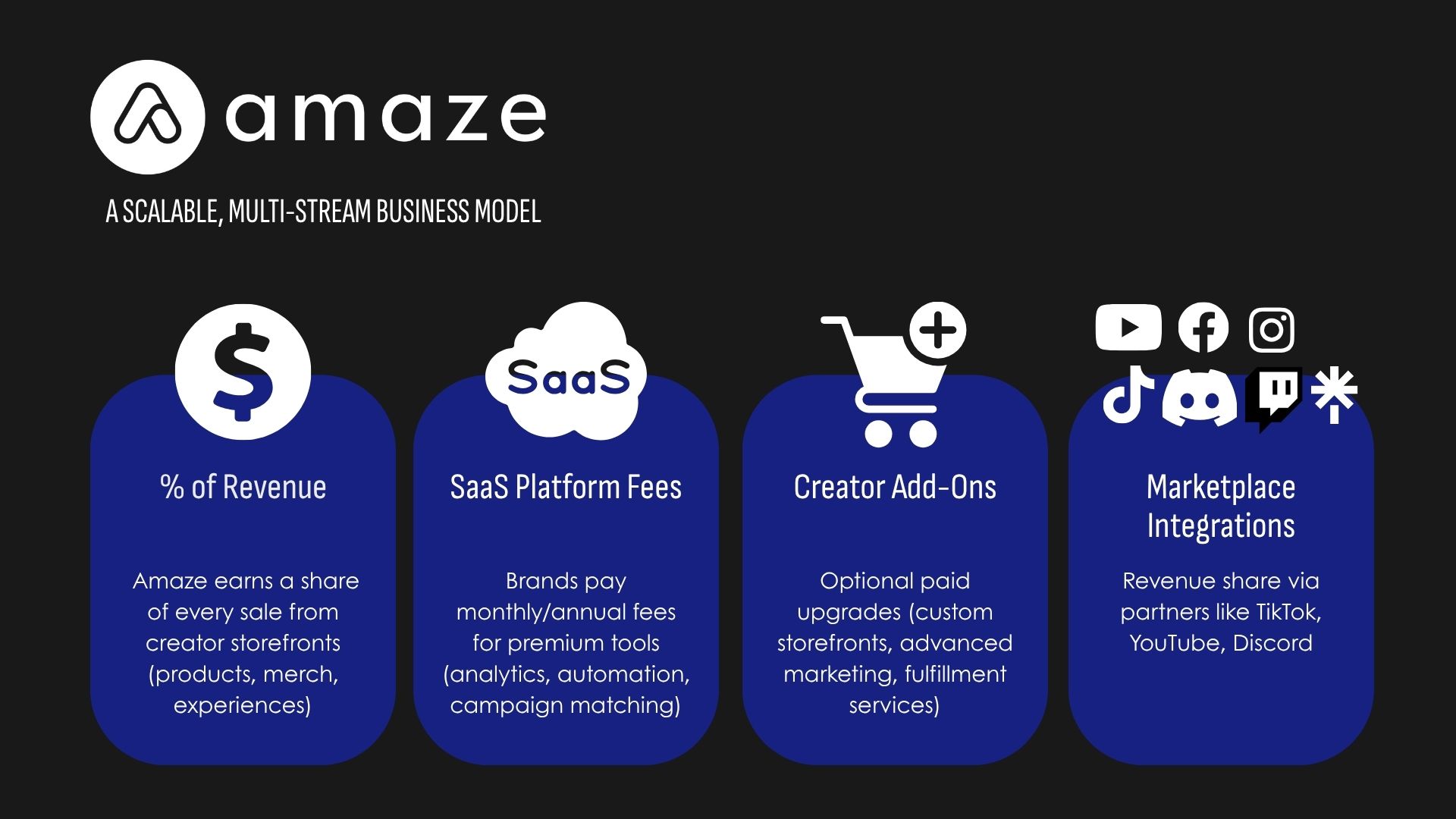 amaze

A SCALABLE, MULTI-STREAM BUSINESS MODEL

$

% of Revenue

Amaze earns a share of every sale from creator storefronts (products, merch, experiences)

SaaS

SaaS Platform Fees

Brands pay monthly/annual fees for premium tools (analytics, automation, campaign matching)

Creator Add-Ons

Optional paid upgrades (custom storefronts, advanced marketing, fulfillment services)

Marketplace Integrations

Revenue share via partners like TikTok, YouTube, Discord